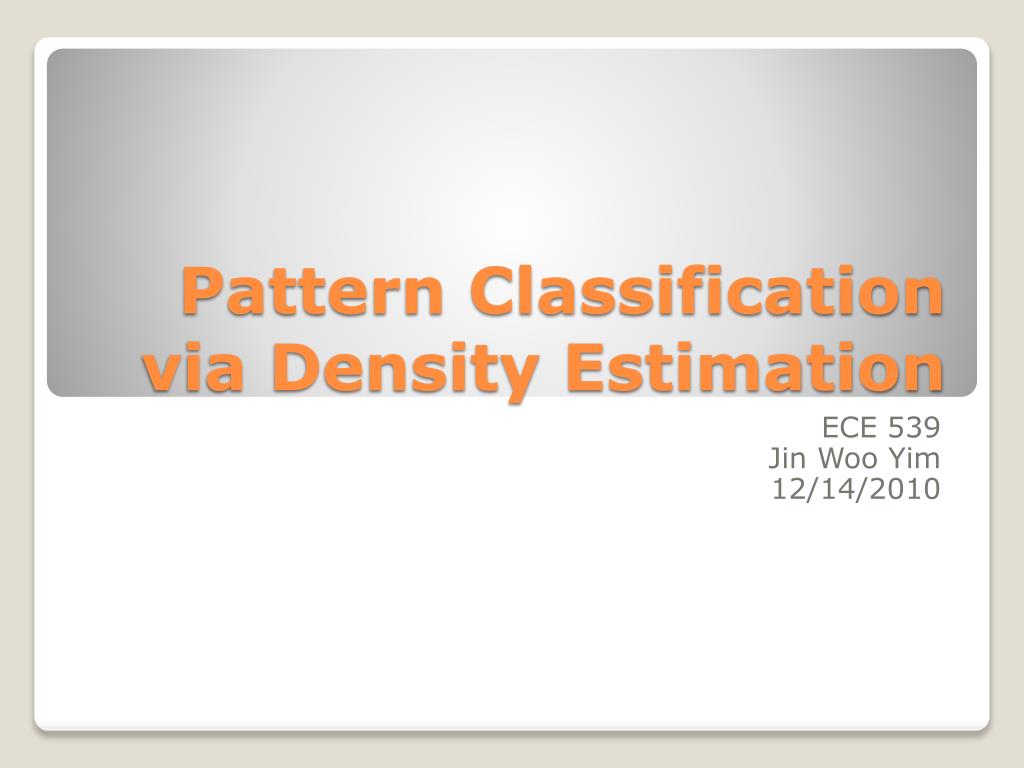 Pattern Classification via Density Estimation

ECE 539
Jin Woo Yim
12/14/2010